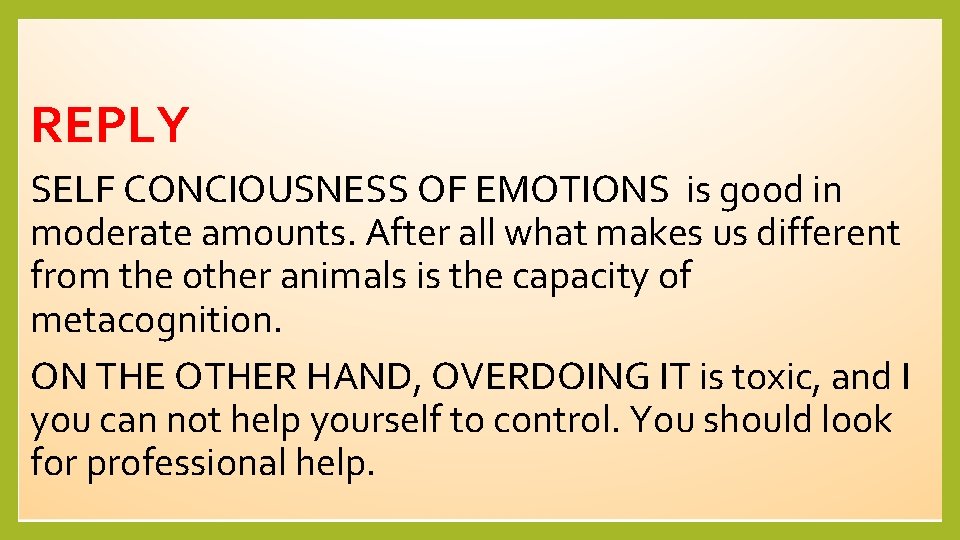 REPLY

SELF CONCIOUSNESS OF EMOTIONS is good in moderate amounts. After all what makes us different from the other animals is the capacity of metacognition.

ON THE OTHER HAND, OVERDOING IT is toxic, and I you can not help yourself to control. You should look for professional help.